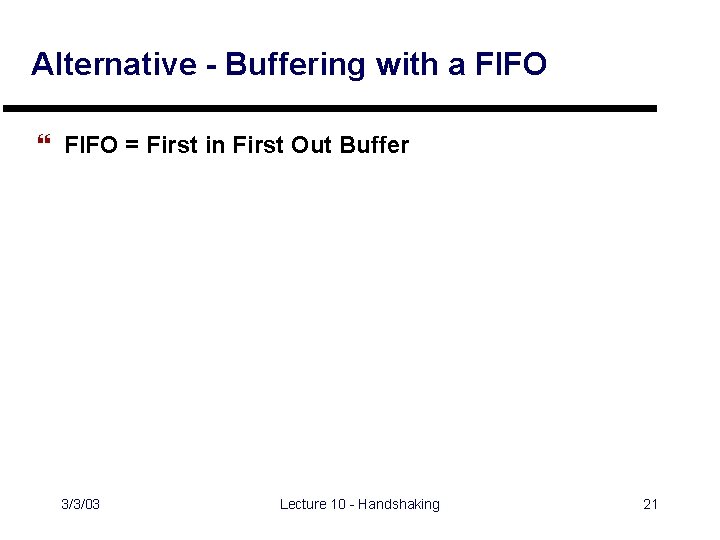 Alternative - Buffering with a FIFO

❝ FIFO = First in First Out Buffer

3/3/03

Lecture 10 - Handshaking

21